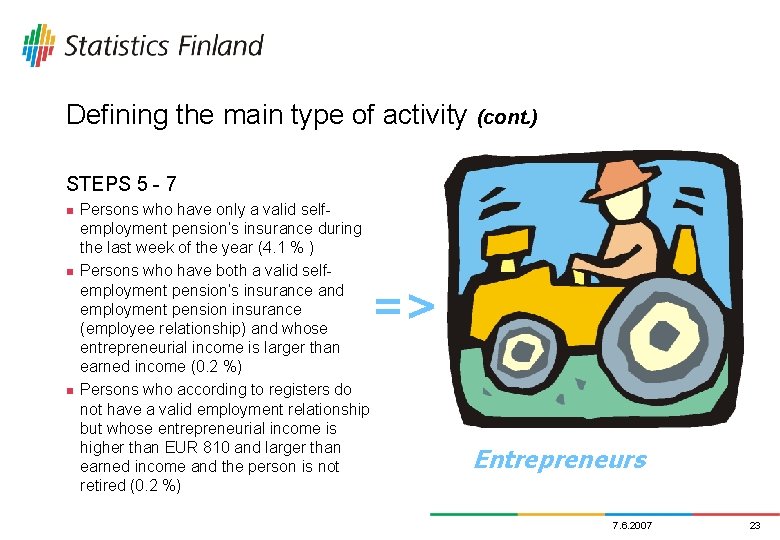 Statistics Finland

Defining the main type of activity (cont.)

STEPS 5 - 7

- Persons who have only a valid self-employment pension's insurance during the last week of the year (4.1 % )
- Persons who have both a valid self-employment pension's insurance and employment pension insurance (employee relationship) and whose entrepreneurial income is larger than earned income (0.2 %)
- Persons who according to registers do not have a valid employment relationship but whose entrepreneurial income is higher than EUR 810 and larger than earned income and the person is not retired (0.2 %)

=>

Entrepreneurs

7.6.2007

23